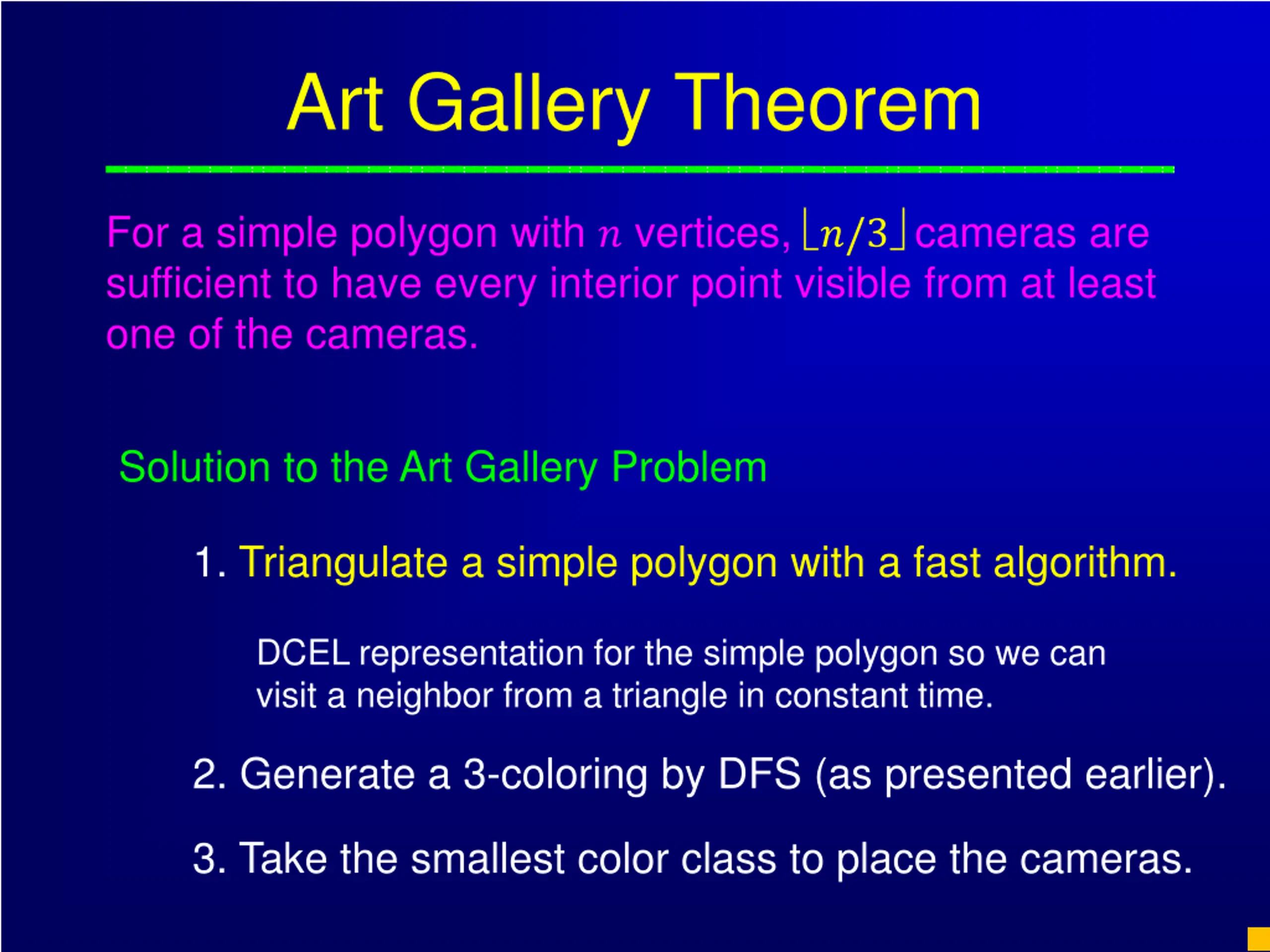 Art Gallery Theorem

For a simple polygon with $n$ vertices, $\lfloor n/3 \rfloor$ cameras are sufficient to have every interior point visible from at least one of the cameras.

Solution to the Art Gallery Problem

1. Triangulate a simple polygon with a fast algorithm.

DCEL representation for the simple polygon so we can visit a neighbor from a triangle in constant time.

2. Generate a 3-coloring by DFS (as presented earlier).

3. Take the smallest color class to place the cameras.